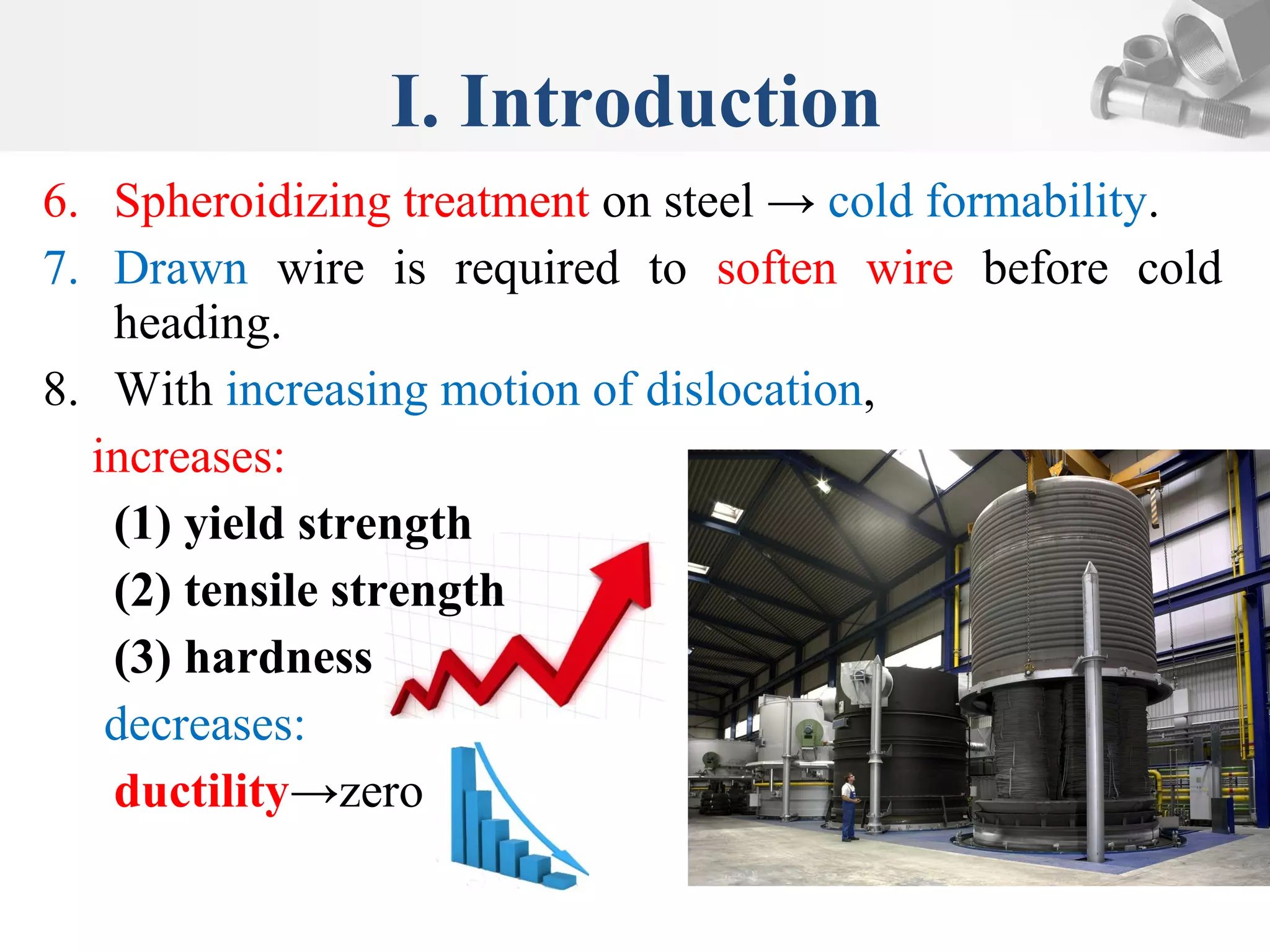 I. Introduction

6. Spheroidizing treatment on steel → cold formability.

7. Drawn wire is required to soften wire before cold heading.

8. With increasing motion of dislocation,

increases:

(1) yield strength

(2) tensile strength

(3) hardness

decreases:

ductility→zero